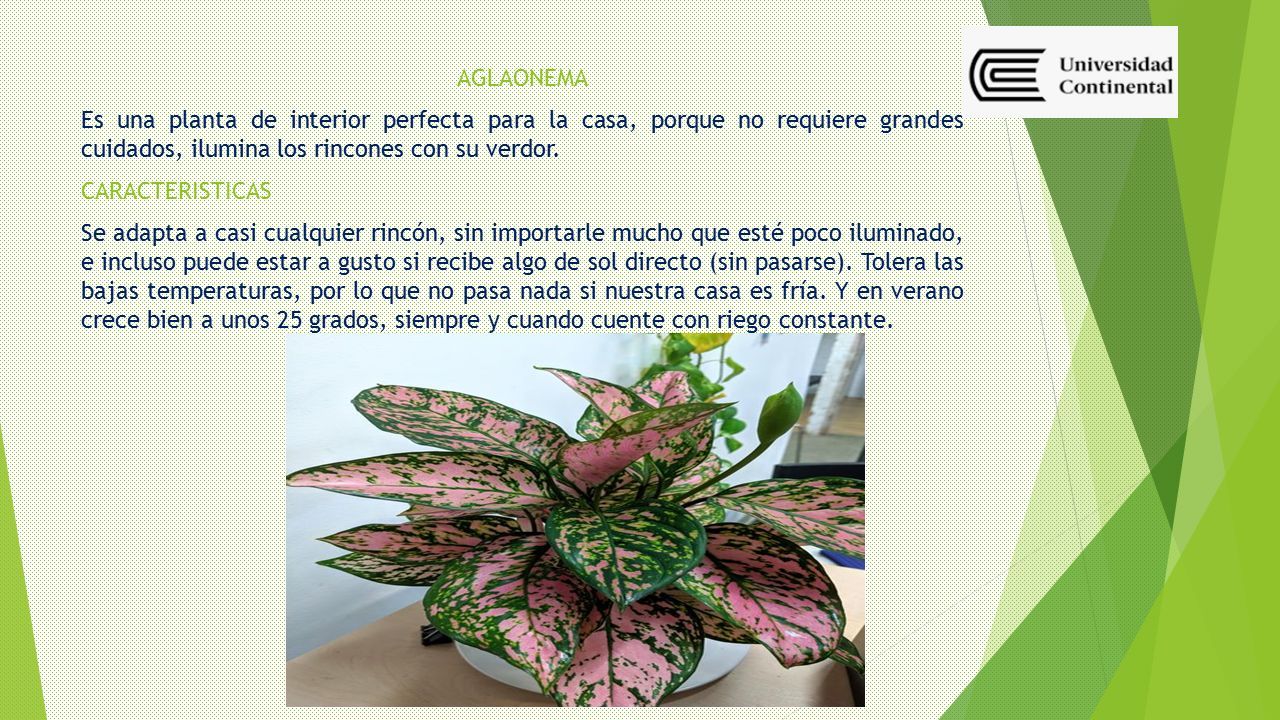 Universidad Continental

AGLAONEMA

Es una planta de interior perfecta para la casa, porque no requiere grandes cuidados, ilumina los rincones con su verdor.

CARACTERISTICAS

Se adapta a casi cualquier rincón, sin importarle mucho que esté poco iluminado, e incluso puede estar a gusto si recibe algo de sol directo (sin pasarse). Tolera las bajas temperaturas, por lo que no pasa nada si nuestra casa es fría. Y en verano crece bien a unos 25 grados, siempre y cuando cuente con riego constante.